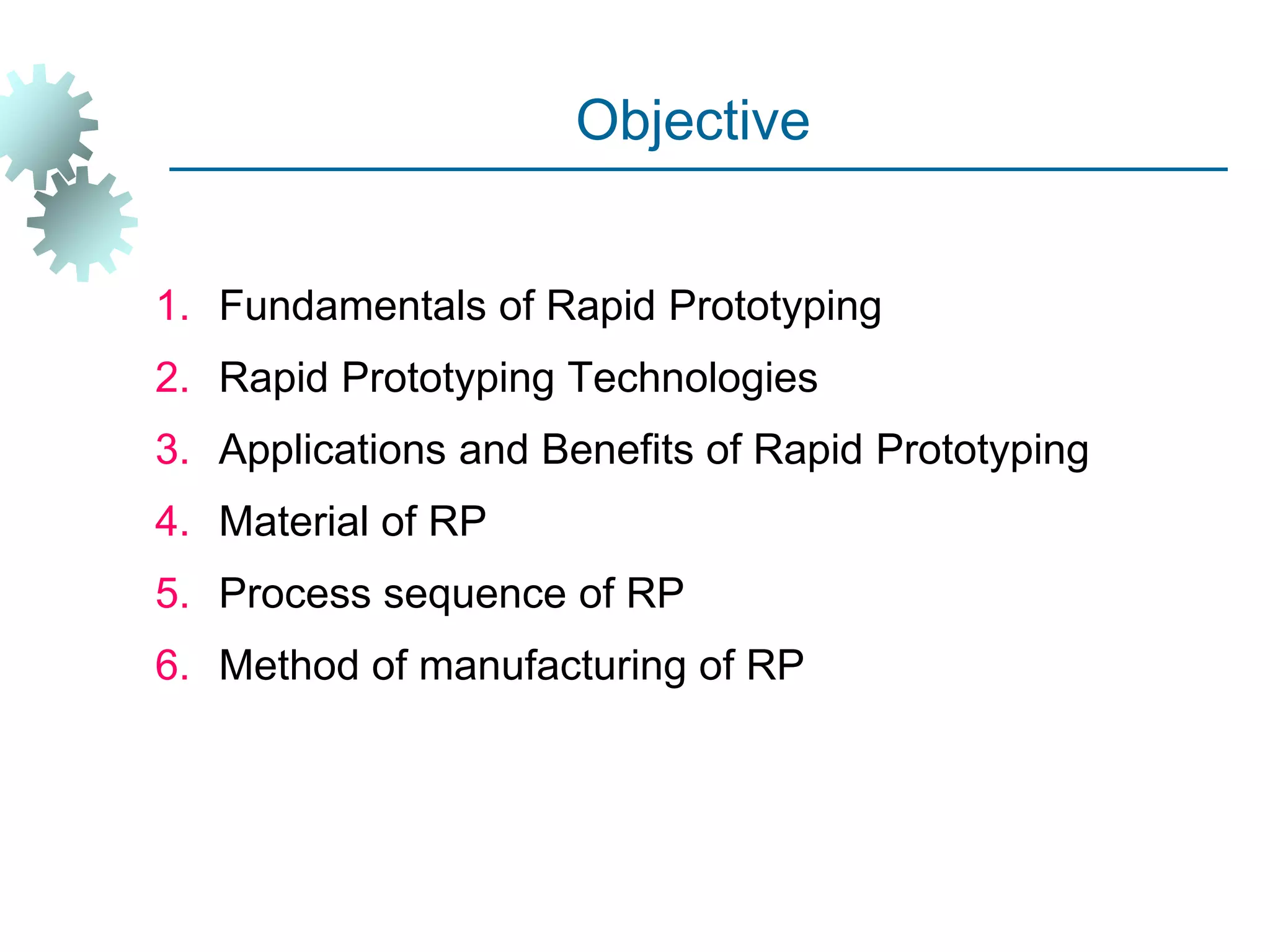 Objective

1. Fundamentals of Rapid Prototyping
2. Rapid Prototyping Technologies
3. Applications and Benefits of Rapid Prototyping
4. Material of RP
5. Process sequence of RP
6. Method of manufacturing of RP